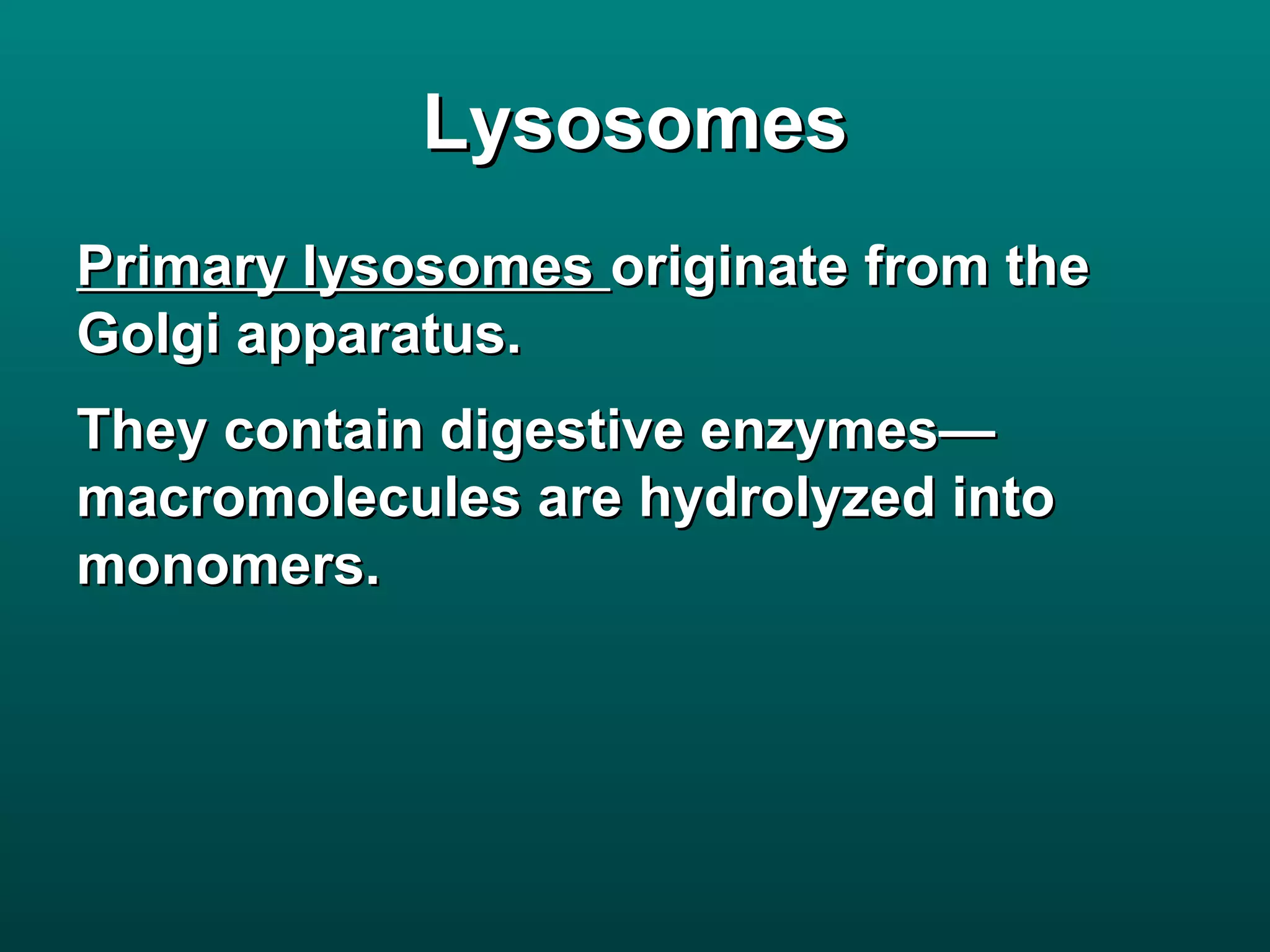 Lysosomes

Primary lysosomes originate from the Golgi apparatus.

They contain digestive enzymes—macromolecules are hydrolyzed into monomers.